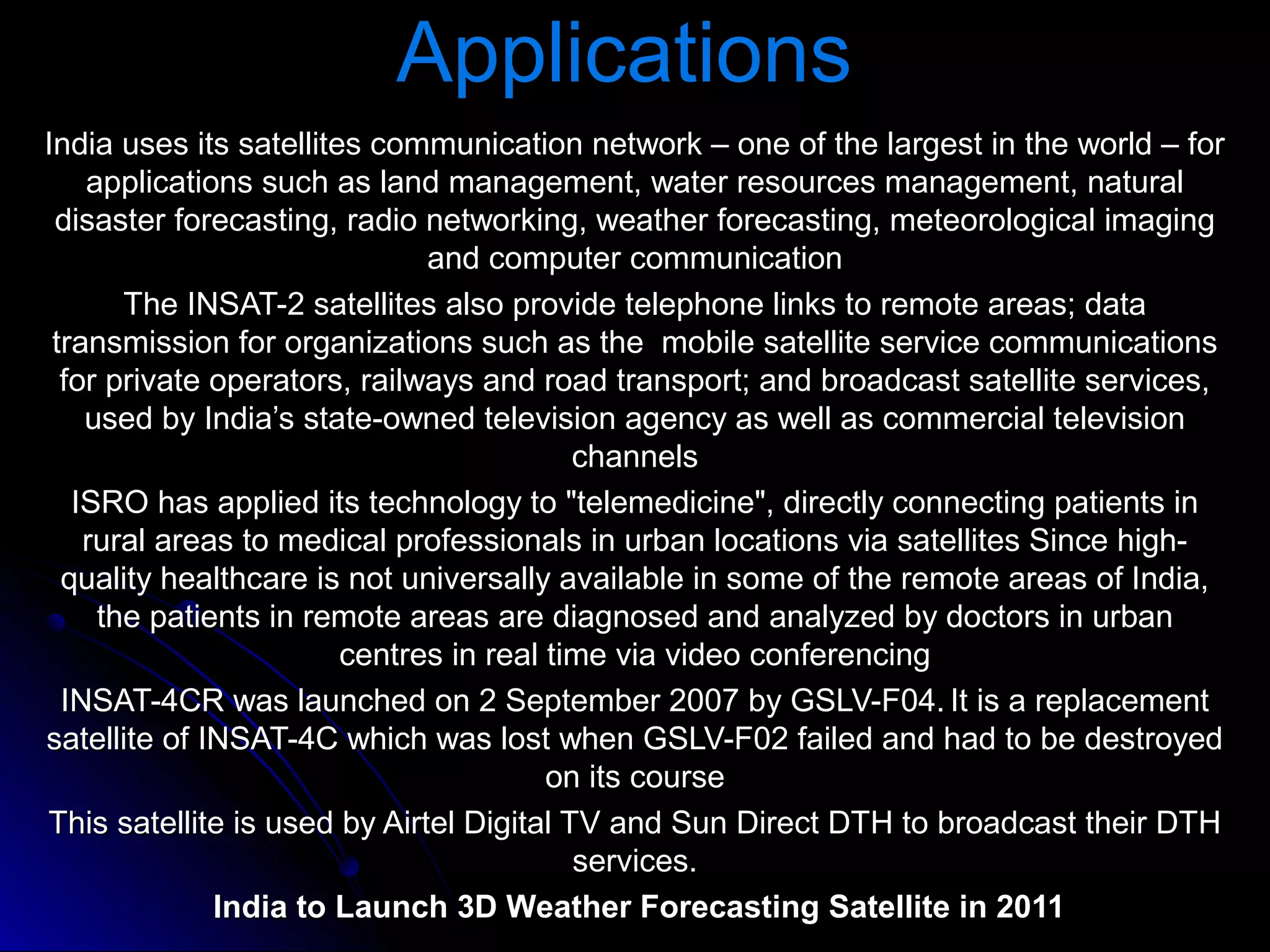 Applications

India uses its satellites communication network – one of the largest in the world – for applications such as land management, water resources management, natural disaster forecasting, radio networking, weather forecasting, meteorological imaging and computer communication

The INSAT-2 satellites also provide telephone links to remote areas; data transmission for organizations such as the mobile satellite service communications for private operators, railways and road transport; and broadcast satellite services, used by India's state-owned television agency as well as commercial television channels

ISRO has applied its technology to "telemedicine", directly connecting patients in rural areas to medical professionals in urban locations via satellites Since high-quality healthcare is not universally available in some of the remote areas of India, the patients in remote areas are diagnosed and analyzed by doctors in urban centres in real time via video conferencing

INSAT-4CR was launched on 2 September 2007 by GSLV-F04. It is a replacement satellite of INSAT-4C which was lost when GSLV-F02 failed and had to be destroyed on its course

This satellite is used by Airtel Digital TV and Sun Direct DTH to broadcast their DTH services.

India to Launch 3D Weather Forecasting Satellite in 2011